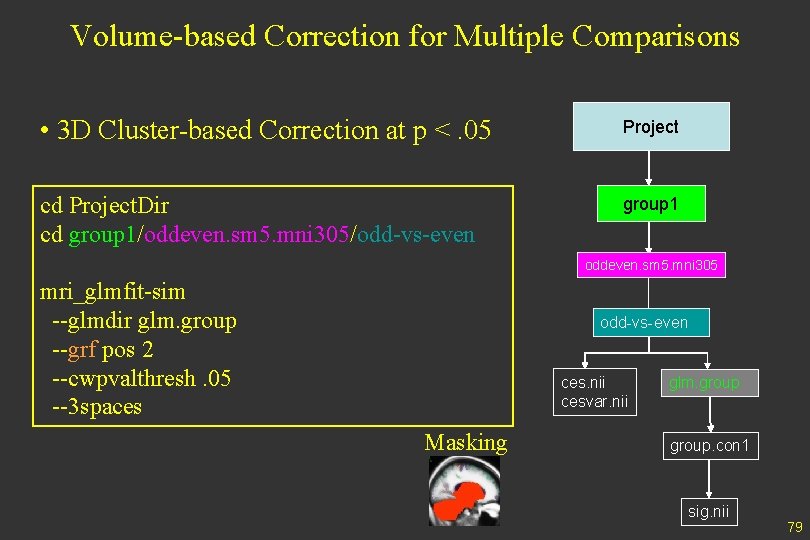 Volume-based Correction for Multiple Comparisons

• 3D Cluster-based Correction at p < .05

cd ProjectDir
cd group1/oddeven.sm5.mni305/odd-vs-even

mri_glmfit-sim
--glmdir glm.group
--grf pos 2
--cwpvalthresh .05
--3spaces

Masking

Project

group1

oddeven.sm5.mni305

odd-vs-even

ces.nii
cesvar.nii

glm.group

group.con1

sig.nii

79